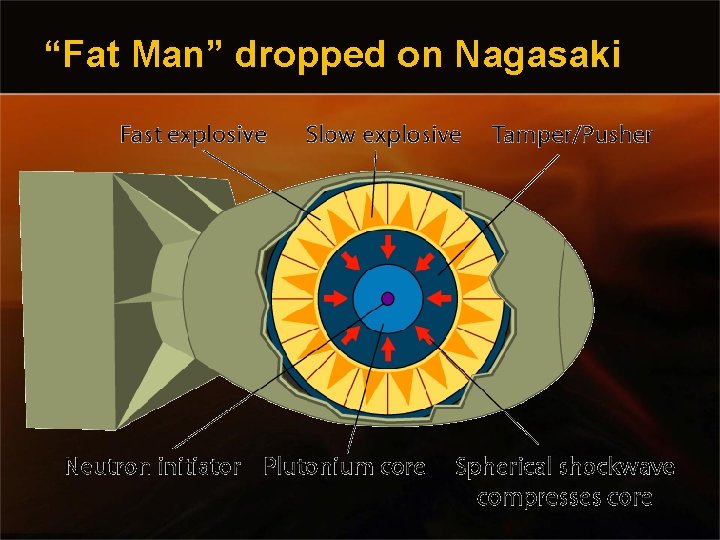 “Fat Man” dropped on Nagasaki

Fast explosive

Slow explosive

Tamper/Pusher

Neutron initiator

Plutonium core

Spherical shockwave compresses core